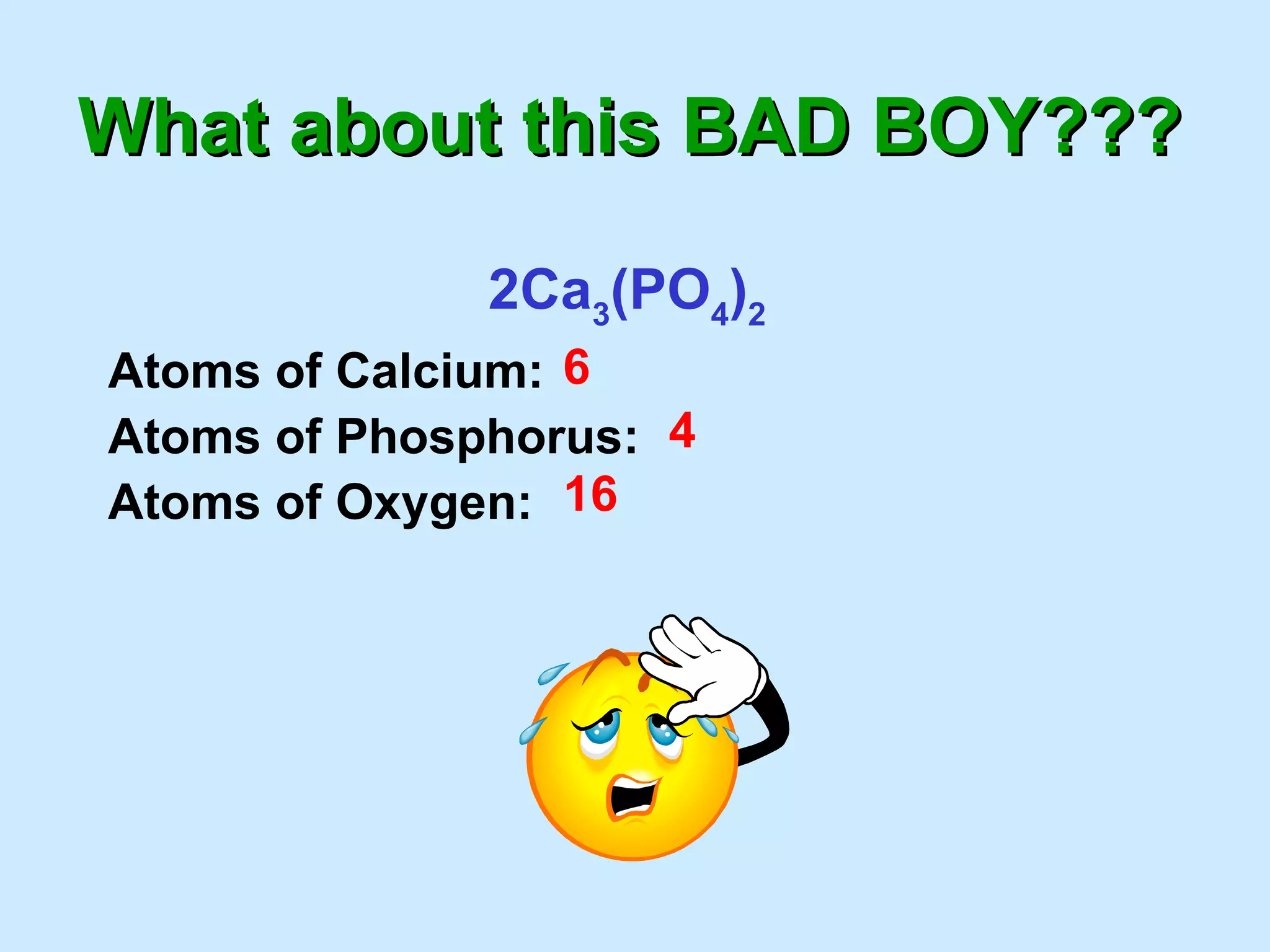 What about this BAD BOY???

$2Ca_3(PO_4)_2$

Atoms of Calcium: 6

Atoms of Phosphorus: 4

Atoms of Oxygen: 16